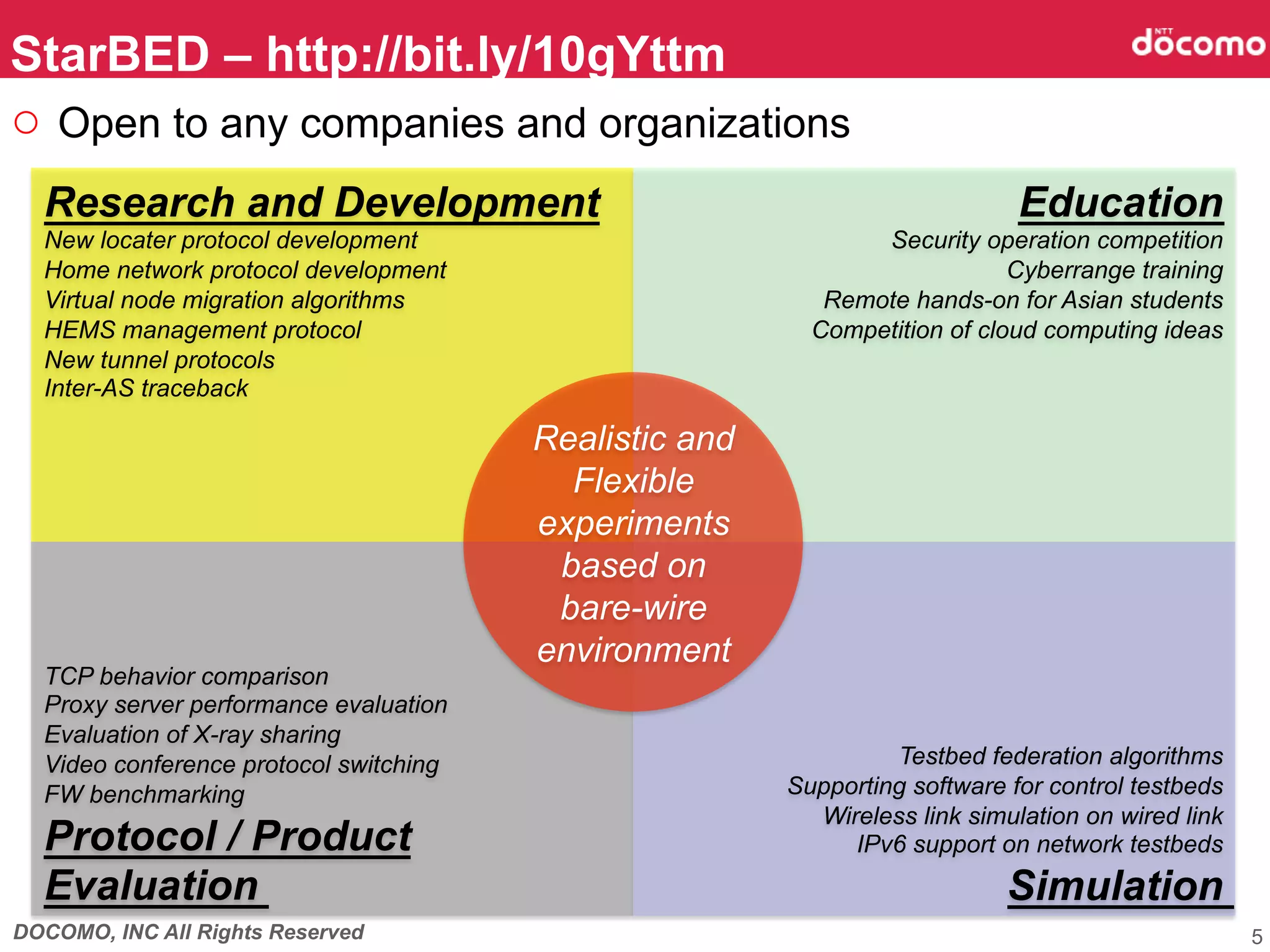 StarBED – http://bit.ly/10gYttm

NTT docomo

○ Open to any companies and organizations

Research and Development
New locater protocol development
Home network protocol development
Virtual node migration algorithms
HEMS management protocol
New tunnel protocols
Inter-AS traceback

Education
Security operation competition
Cyberrange training
Remote hands-on for Asian students
Competition of cloud computing ideas

Realistic and Flexible experiments based on bare-wire environment

TCP behavior comparison
Proxy server performance evaluation
Evaluation of X-ray sharing
Video conference protocol switching
FW benchmarking
Protocol / Product Evaluation

Testbed federation algorithms
Supporting software for control testbeds
Wireless link simulation on wired link
IPv6 support on network testbeds
Simulation

DOCOMO, INC All Rights Reserved

5